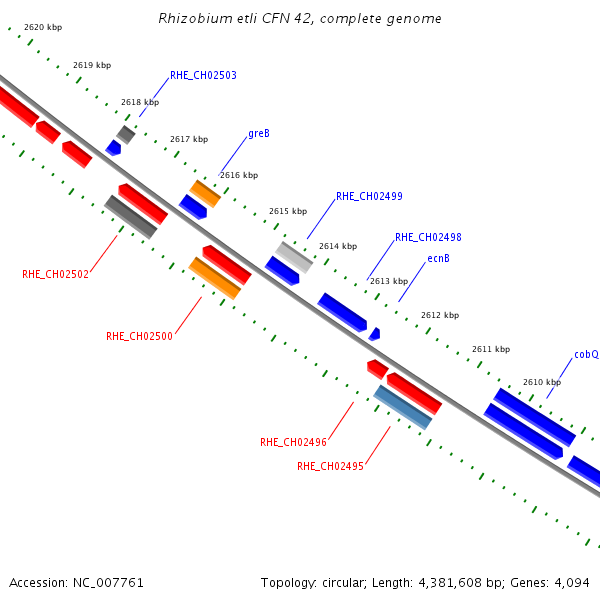 Rhizobium etli CFN 42, complete genome

2620 kbp

2619 kbp

RHE_CH02503

2618 kbp

2617 kbp

greB

2616 kbp

RHE_CH02499

2615 kbp

2614 kbp

RHE_CH02498

ecnB

2613 kbp

2612 kbp

2611 kbp

cobQ

2610 kbp

RHE_CH02502

RHE_CH02500

RHE_CH02496

RHE_CH02495

Accession: NC_007761

Topology: circular; Length: 4,381,608 bp; Genes: 4,094